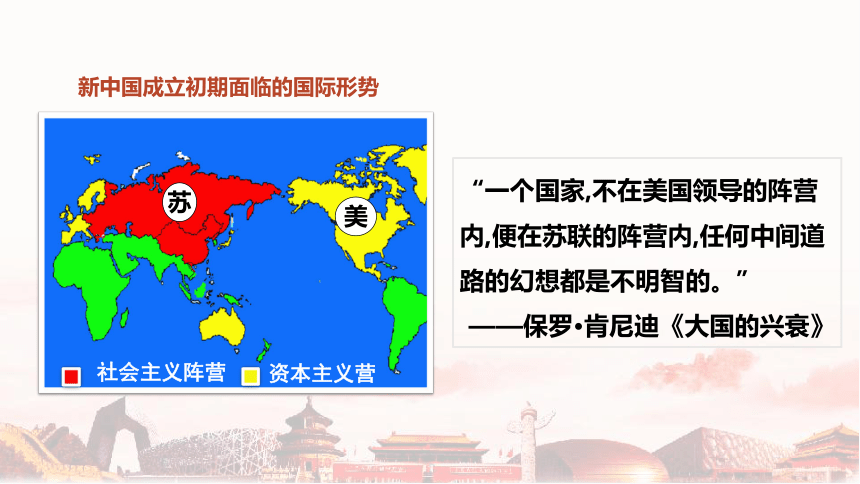 新中国成立初期面临的国际形势

苏

美

社会主义阵营 资本主义营

“一个国家,不在美国领导的阵营内,便在苏联的阵营内,任何中间道路的幻想都是不明智的。”

——保罗•肯尼迪《大国的兴衰》